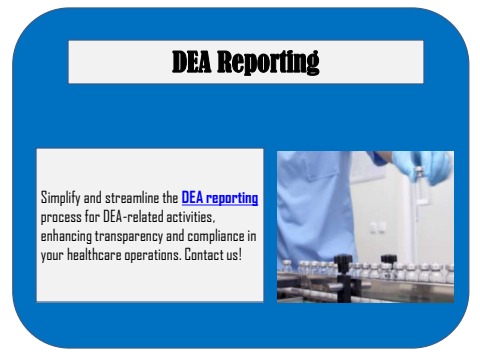 DEA Reporting

Simplify and streamline the DEA reporting process for DEA-related activities, enhancing transparency and compliance in your healthcare operations. Contact us!